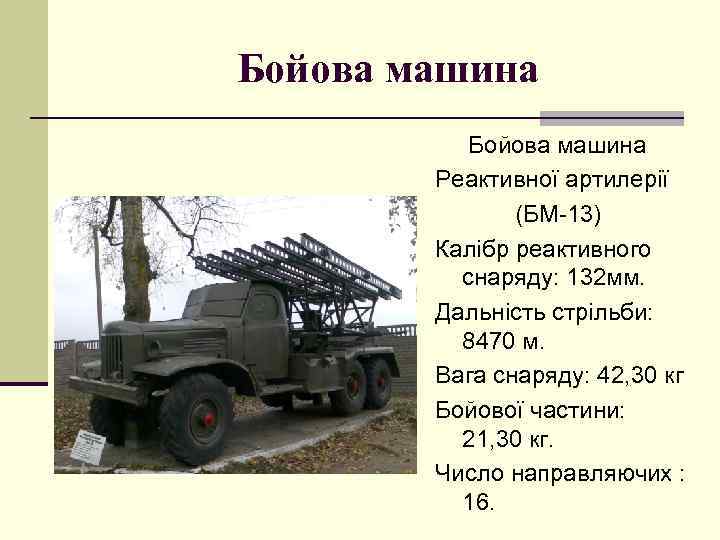 Бойова машина

Бойова машина
Реактивної артилерії
(БМ-13)

Калібр реактивного снаряду: 132мм.

Дальність стрільби: 8470 м.

Вага снаряду: 42,30 кг

Бойової частини: 21,30 кг.

Число направляючих : 16.